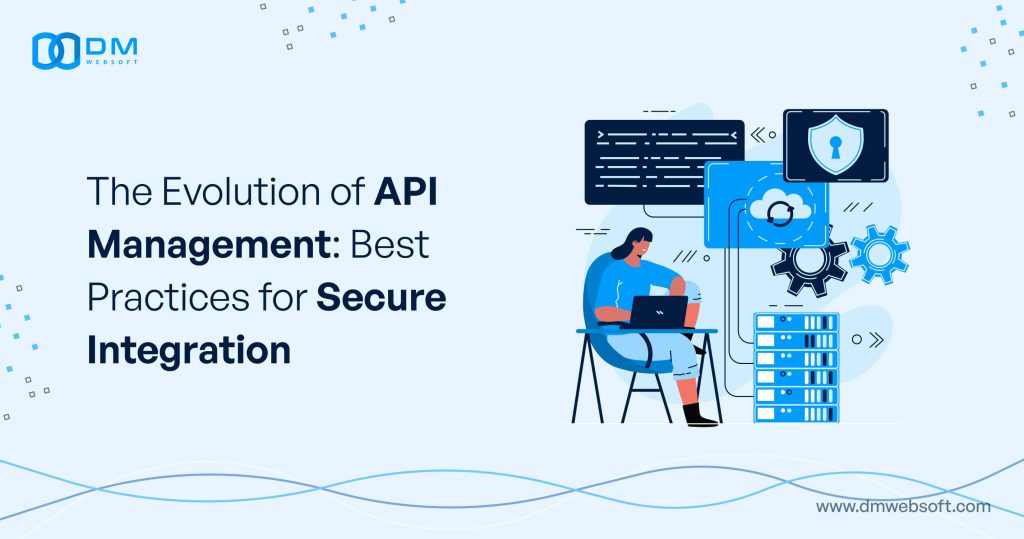 DM WEBSOFT

The Evolution of API Management: Best Practices for Secure Integration

www.dmwebsoft.com